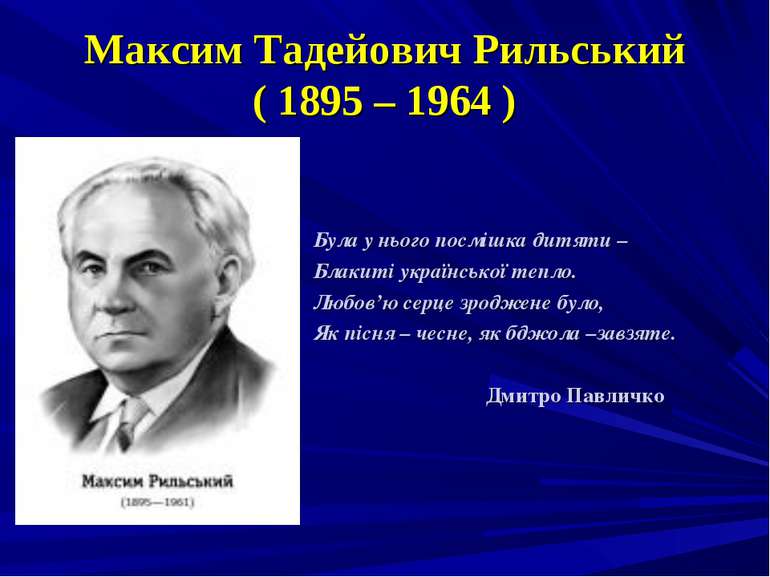 Максим Тадейович Рильський
( 1895 – 1964 )

Максим Рильський
(1895—1961)

Була у нього посмішка дитяти –
Блакиті української тепло.
Любов'ю серце зроджене було,
Як пісня – чесне, як бджола –завзяте.

Дмитро Павличко